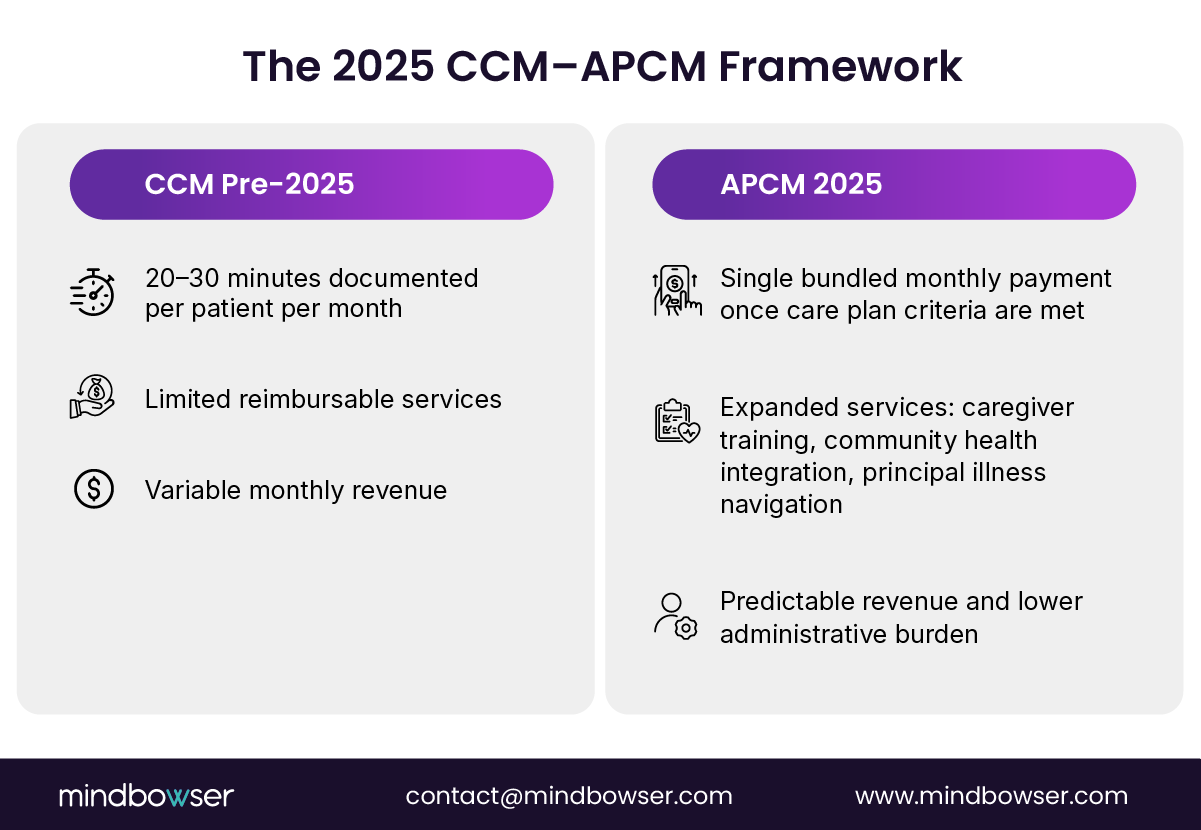 The 2025 CCM–APCM Framework

CCM Pre-2025

20–30 minutes documented per patient per month

Limited reimbursable services

Variable monthly revenue

APCM 2025

Single bundled monthly payment once care plan criteria are met

Expanded services: caregiver training, community health integration, principal illness navigation

Predictable revenue and lower administrative burden

mindbowser

contact@mindbowser.com

www.mindbowser.com